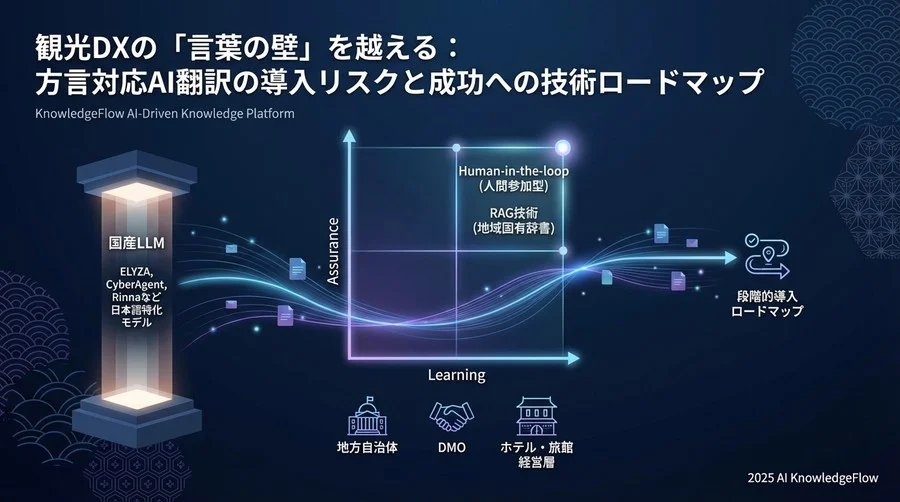 観光DXの「言葉の壁」を越える：
方言対応AI翻訳の導入リスクと成功への技術ロードマップ

KnowledgeFlow AI-Driven Knowledge Platform

国産LLM

ELYZA,
CyberAgent,
Rinnaなど
日本語特化
モデル

Assurance

Human-in-the-loop
(人間参加型)

RAG技術
(地域固有辞書)

Learning

段階的導入
ロードマップ

地方自治体

DMO

ホテル・旅館
経営層

2025 AI KnowledgeFlow